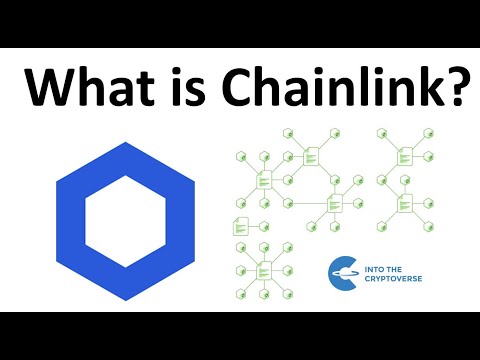 What is Chainlink?

INTO THE CRYPTOVERSE